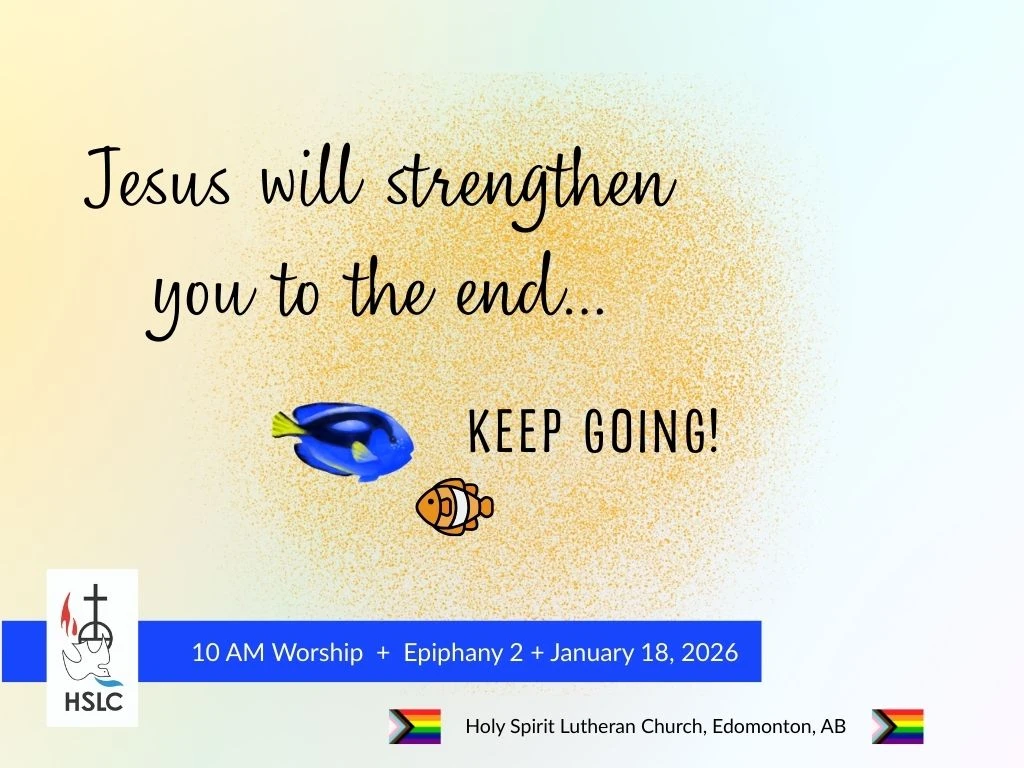 Jesus will strengthen you to the end...

KEEP GOING!

HSLC

10 AM Worship + Epiphany 2 + January 18, 2026

Holy Spirit Lutheran Church, Edomonton, AB